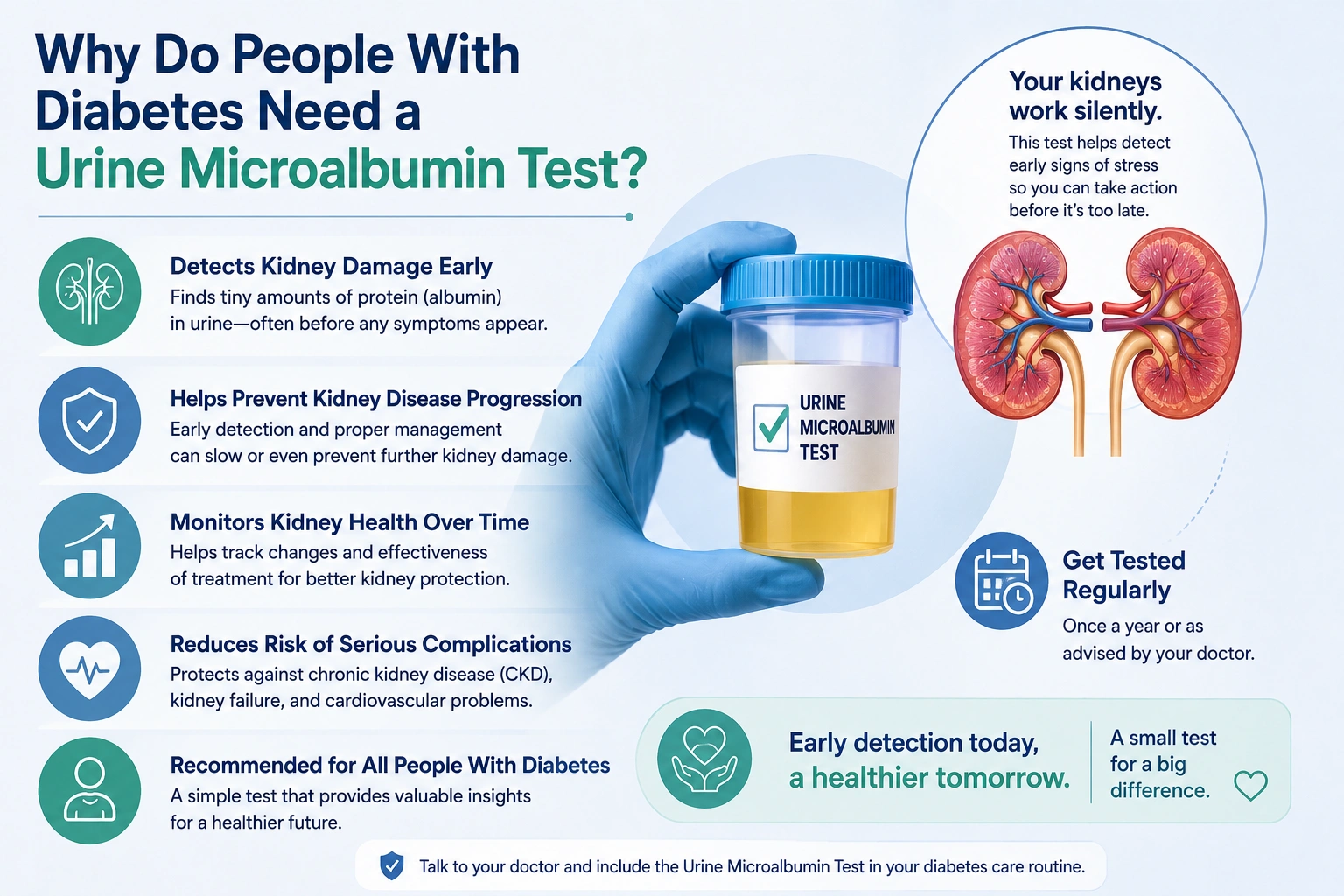 Why Do People With Diabetes Need a Urine Microalbumin Test?

Detects Kidney Damage Early
Finds tiny amounts of protein (albumin) in urine—often before any symptoms appear.

Helps Prevent Kidney Disease Progression
Early detection and proper management can slow or even prevent further kidney damage.

Monitors Kidney Health Over Time
Helps track changes and effectiveness of treatment for better kidney protection.

Reduces Risk of Serious Complications
Protects against chronic kidney disease (CKD), kidney failure, and cardiovascular problems.

Recommended for All People With Diabetes
A simple test that provides valuable insights for a healthier future.

URINE MICROALBUMIN TEST

Your kidneys work silently.
This test helps detect early signs of stress so you can take action before it's too late.

Get Tested Regularly
Once a year or as advised by your doctor.

Early detection today, a healthier tomorrow.

A small test for a big difference.

Talk to your doctor and include the Urine Microalbumin Test in your diabetes care routine.